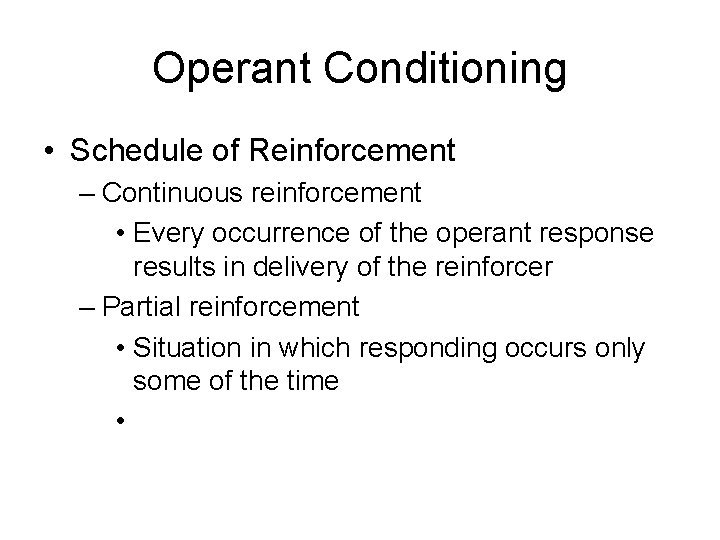 Operant Conditioning

• Schedule of Reinforcement
– Continuous reinforcement
• Every occurrence of the operant response results in delivery of the reinforcer
– Partial reinforcement
• Situation in which responding occurs only some of the time
•